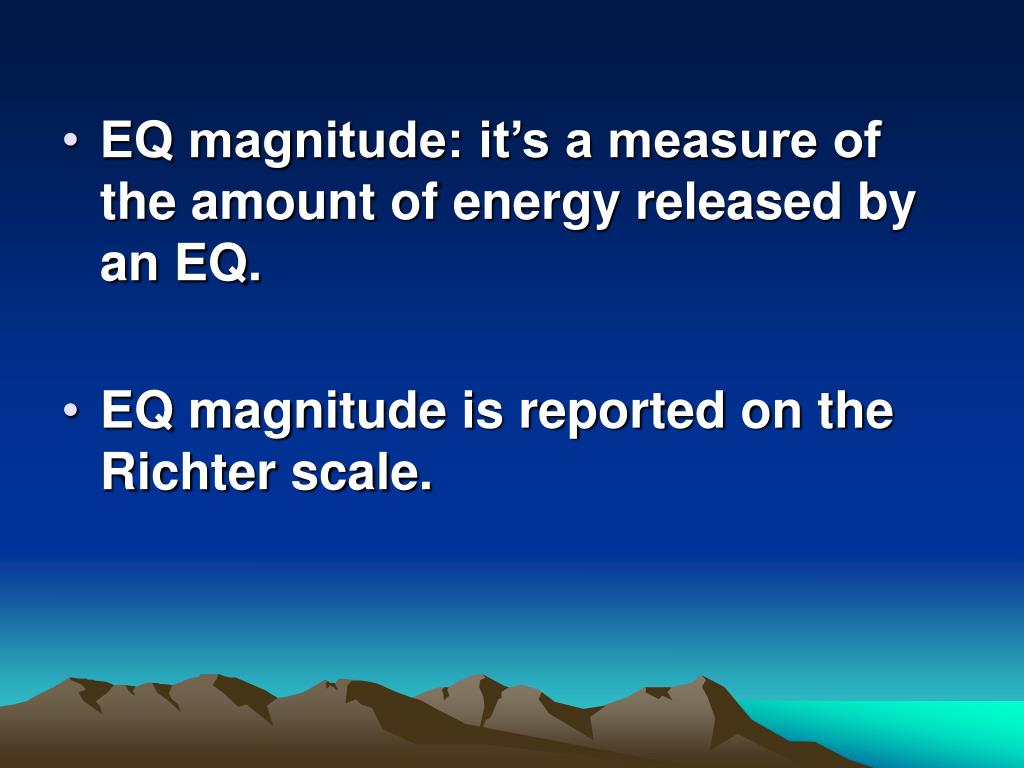 • EQ magnitude: it’s a measure of the amount of energy released by an EQ.

• EQ magnitude is reported on the Richter scale.